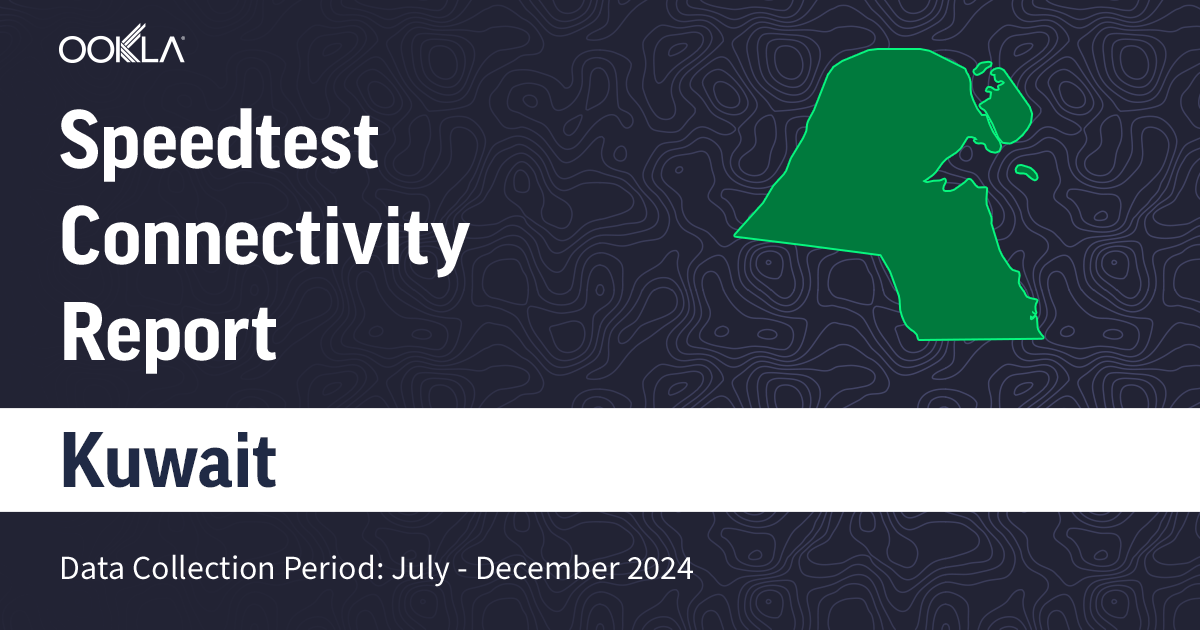 OOKLA

Speedtest Connectivity Report

Kuwait

Data Collection Period: July - December 2024